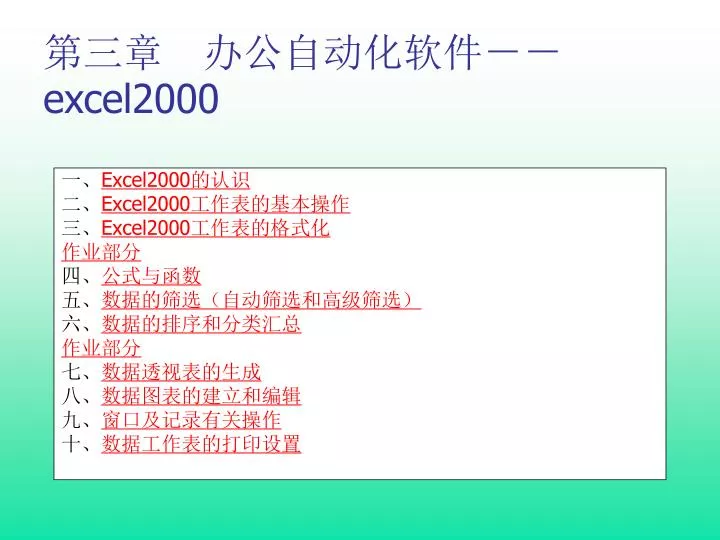 第三章　办公自动化软件——excel2000

一、Excel2000的认识
二、Excel2000工作表的基本操作
三、Excel2000工作表的格式化
作业部分
四、公式与函数
五、数据的筛选（自动筛选和高级筛选）
六、数据的排序和分类汇总
作业部分
七、数据透视表的生成
八、数据图表的建立和编辑
九、窗口及记录有关操作
十、数据工作表的打印设置